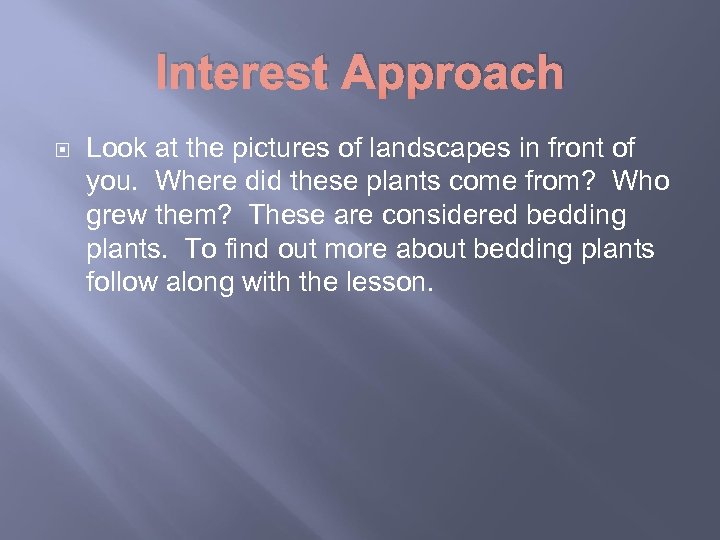 Interest Approach

Look at the pictures of landscapes in front of you. Where did these plants come from? Who grew them? These are considered bedding plants. To find out more about bedding plants follow along with the lesson.